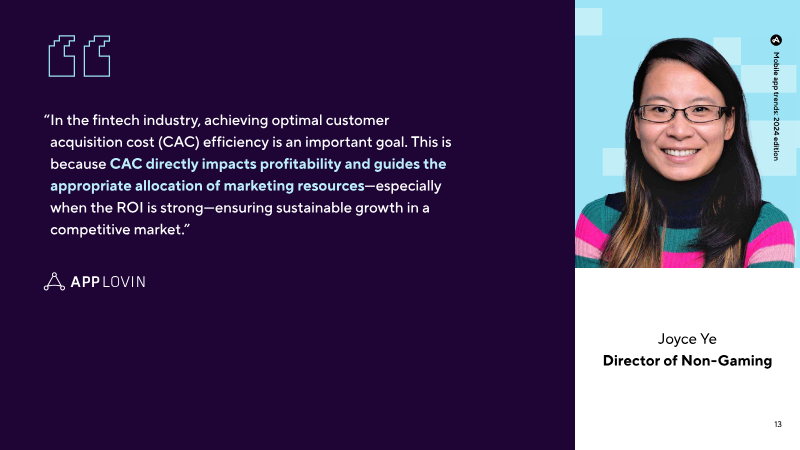 "In the fintech industry, achieving optimal customer acquisition cost (CAC) efficiency is an important goal. This is because CAC directly impacts profitability and guides the appropriate allocation of marketing resources—especially when the ROI is strong—ensuring sustainable growth in a competitive market."

APPLOVIN

Mobile app trends: 2024 edition

Joyce Ye
Director of Non-Gaming

13